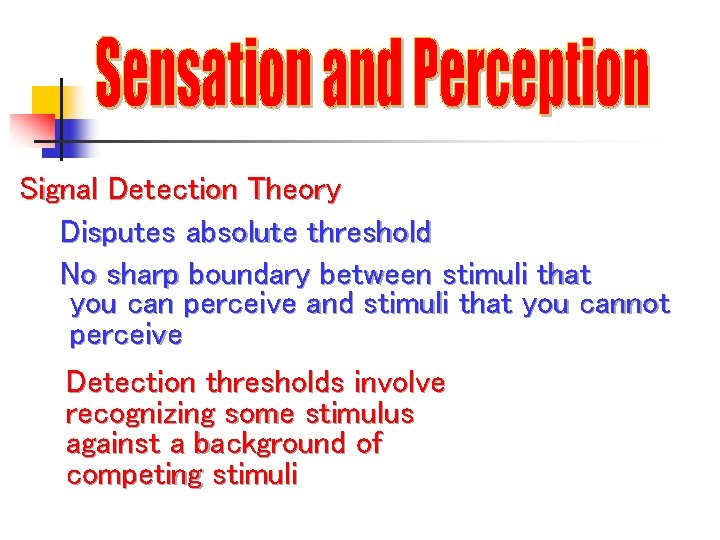 Sensation and Perception

Signal Detection Theory

Disputes absolute threshold

No sharp boundary between stimuli that you can perceive and stimuli that you cannot perceive

Detection thresholds involve recognizing some stimulus against a background of competing stimuli